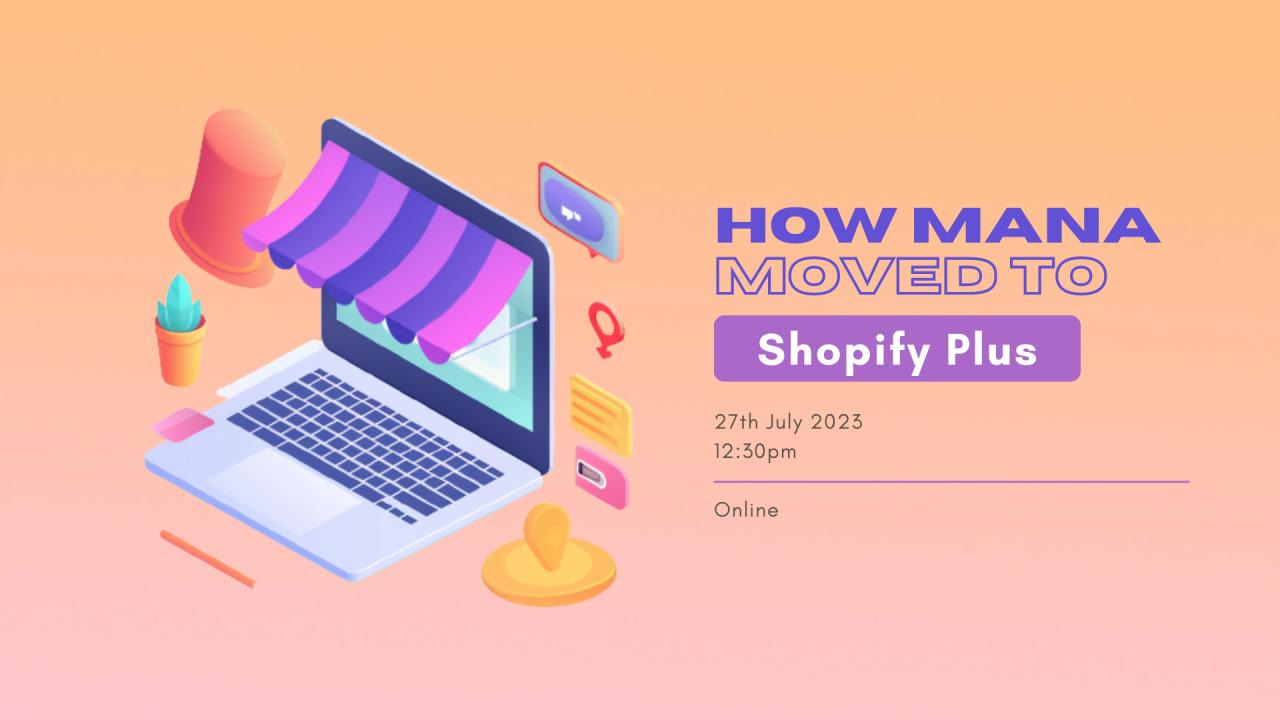 HOW MANA
MOVED TO

Shopify Plus

27th July 2023
12:30pm

Online